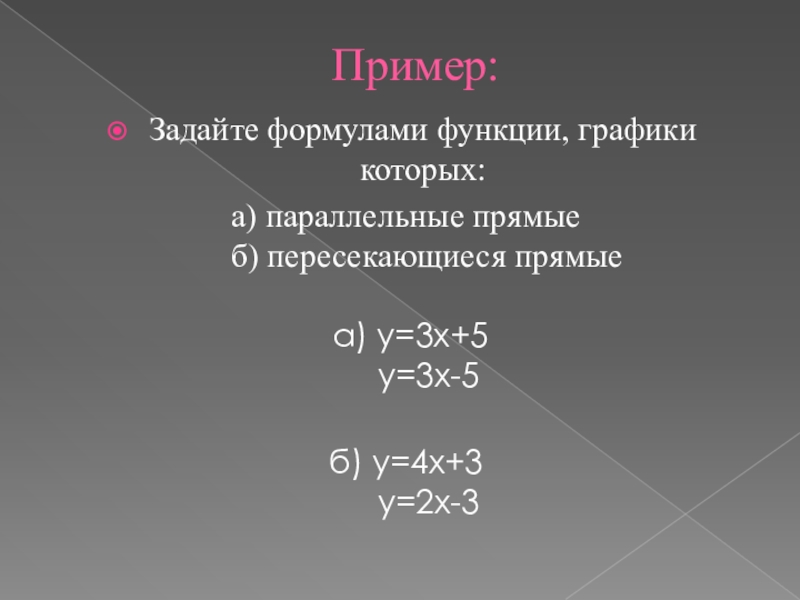 Пример:

Задайте формулами функции, графики которых:

а) параллельные прямые
б) пересекающиеся прямые

а) $y=3x+5$
$y=3x-5$

б) $y=4x+3$
$y=2x-3$